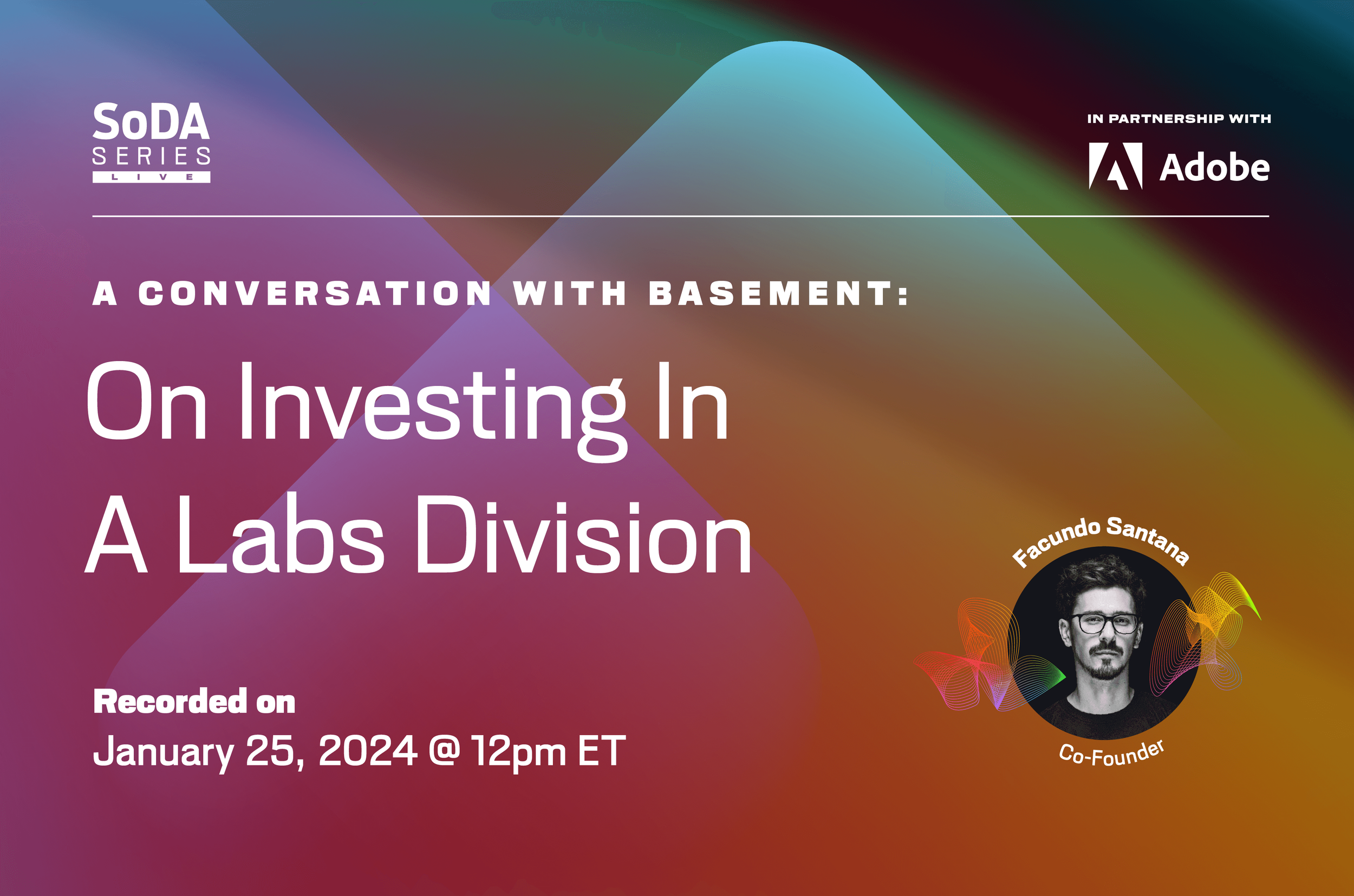 SoDA SERIES LIVE

IN PARTNERSHIP WITH

Adobe

A CONVERSATION WITH BASEMENT:

On Investing In A Labs Division

Recorded on

January 25, 2024 @ 12pm ET

Facundo Santana

Co-Founder